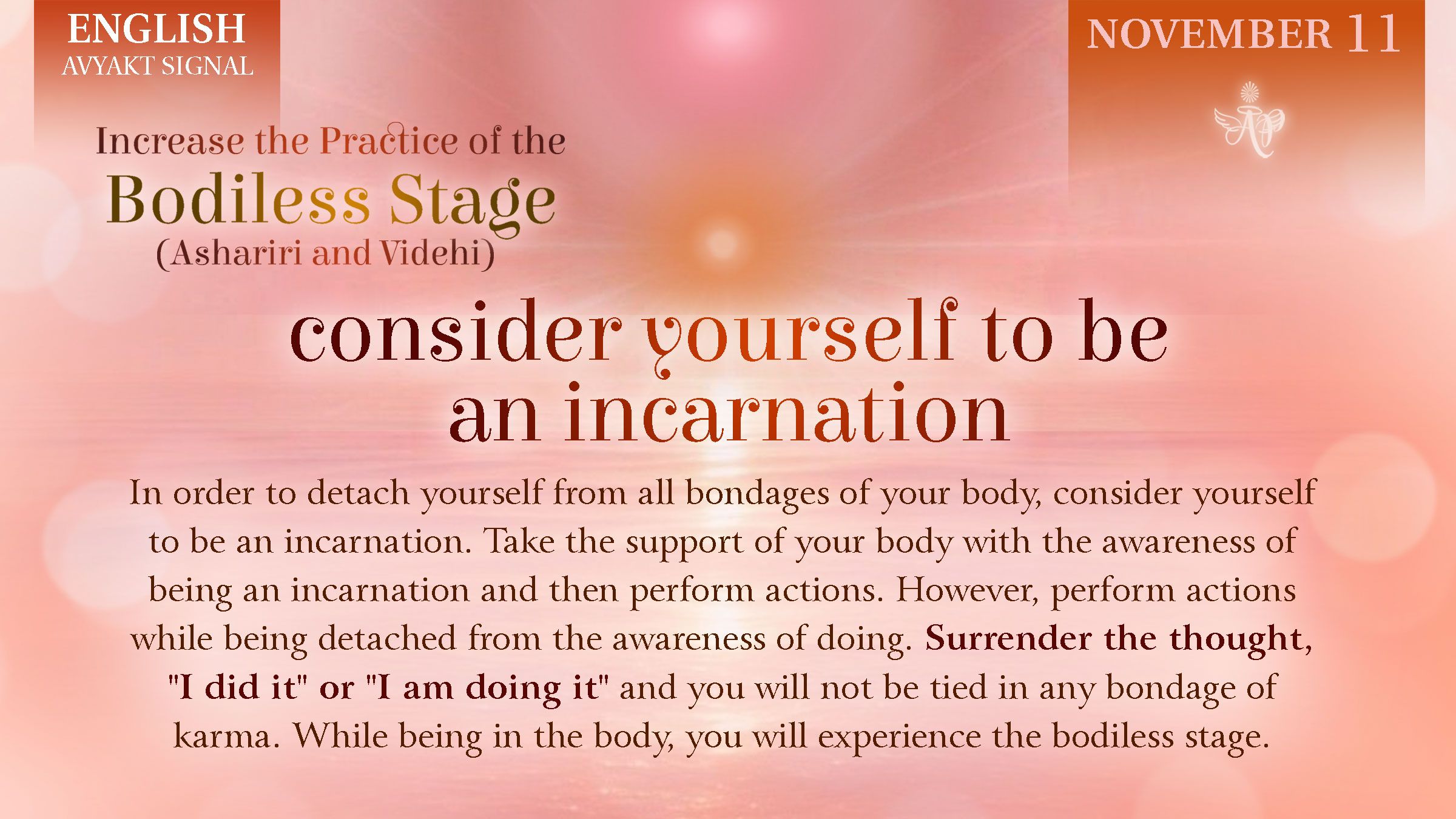 ENGLISH
AVYAKT SIGNAL

NOVEMBER 11

Increase the Practice of the
Bodiless Stage
(Ashariri and Videhi)

consider yourself to be an incarnation

In order to detach yourself from all bondages of your body, consider yourself to be an incarnation. Take the support of your body with the awareness of being an incarnation and then perform actions. However, perform actions while being detached from the awareness of doing. Surrender the thought, "I did it" or "I am doing it" and you will not be tied in any bondage of karma. While being in the body, you will experience the bodiless stage.